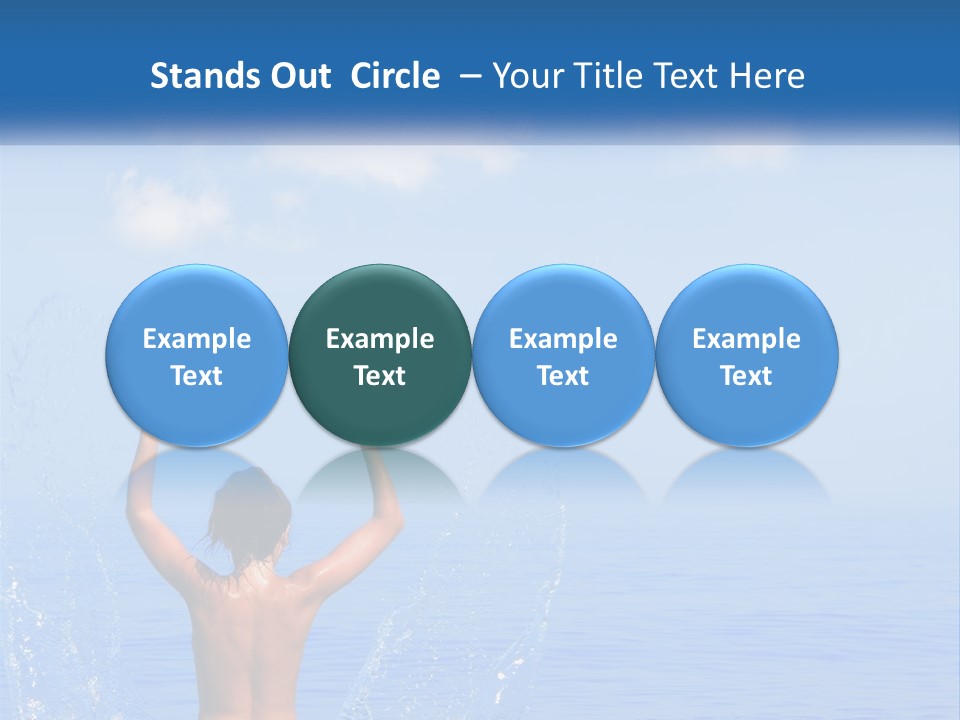 Stands Out Circle – Your Title Text Here

Example Text

Example Text

Example Text

Example Text